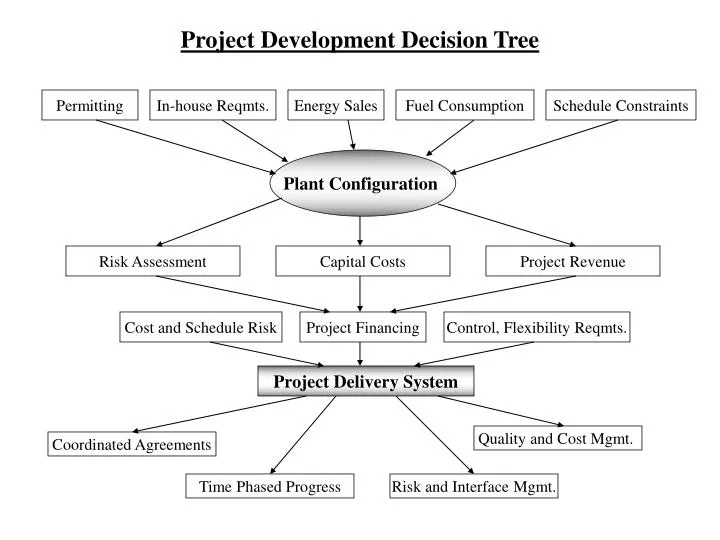 Project Development Decision Tree

Permitting

In-house Reqmts.

Energy Sales

Fuel Consumption

Schedule Constraints

Plant Configuration

Risk Assessment

Capital Costs

Project Revenue

Cost and Schedule Risk

Project Financing

Control, Flexibility Reqmts.

Project Delivery System

Coordinated Agreements

Quality and Cost Mgmt.

Time Phased Progress

Risk and Interface Mgmt.